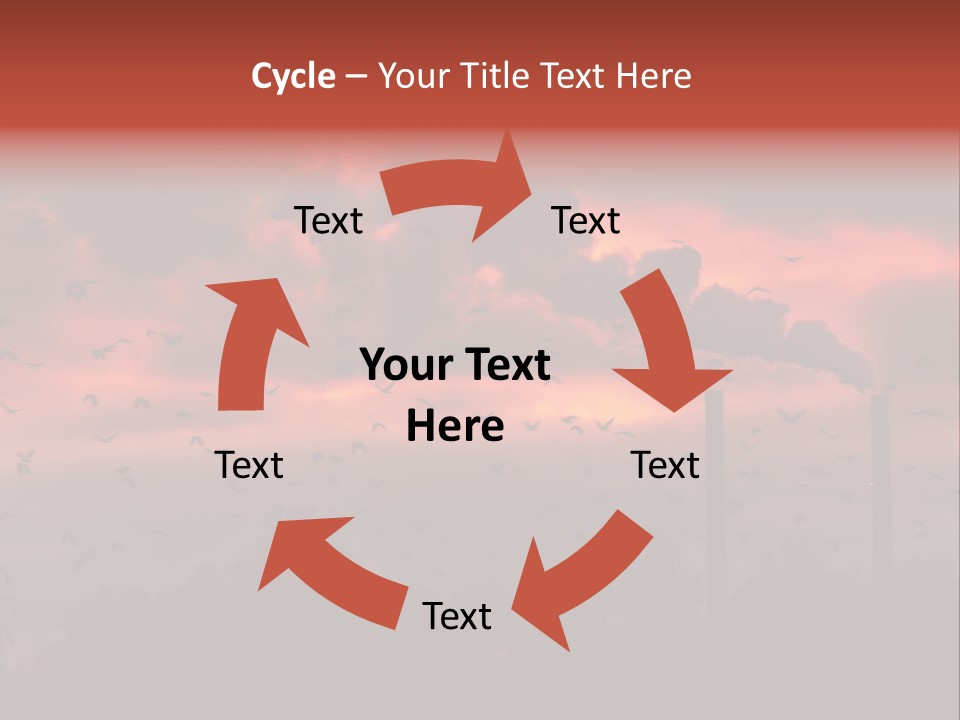 Cycle – Your Title Text Here

Text

Text

Your Text Here

Text

Text

Text